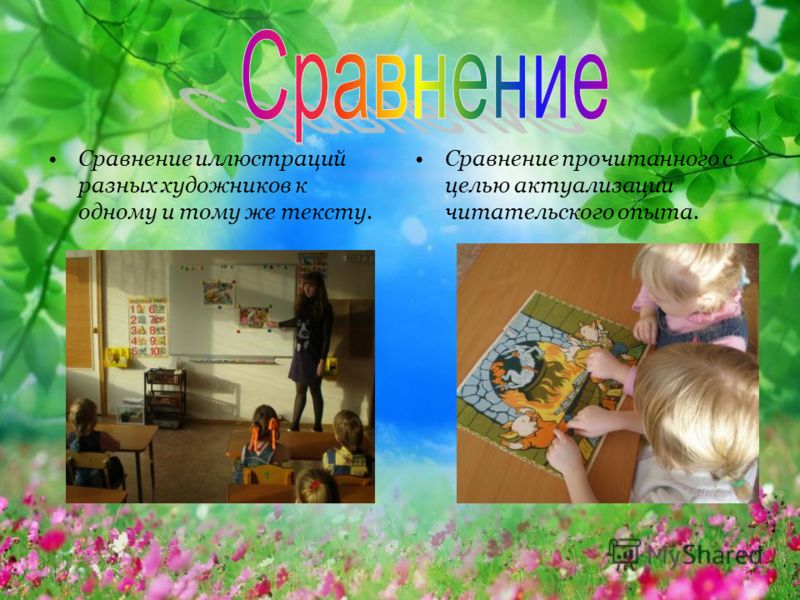 Сравнение

• Сравнение иллюстраций разных художников к одному и тому же тексту.

• Сравнение прочитанного с целью актуализации читательского опыта.

MyShared